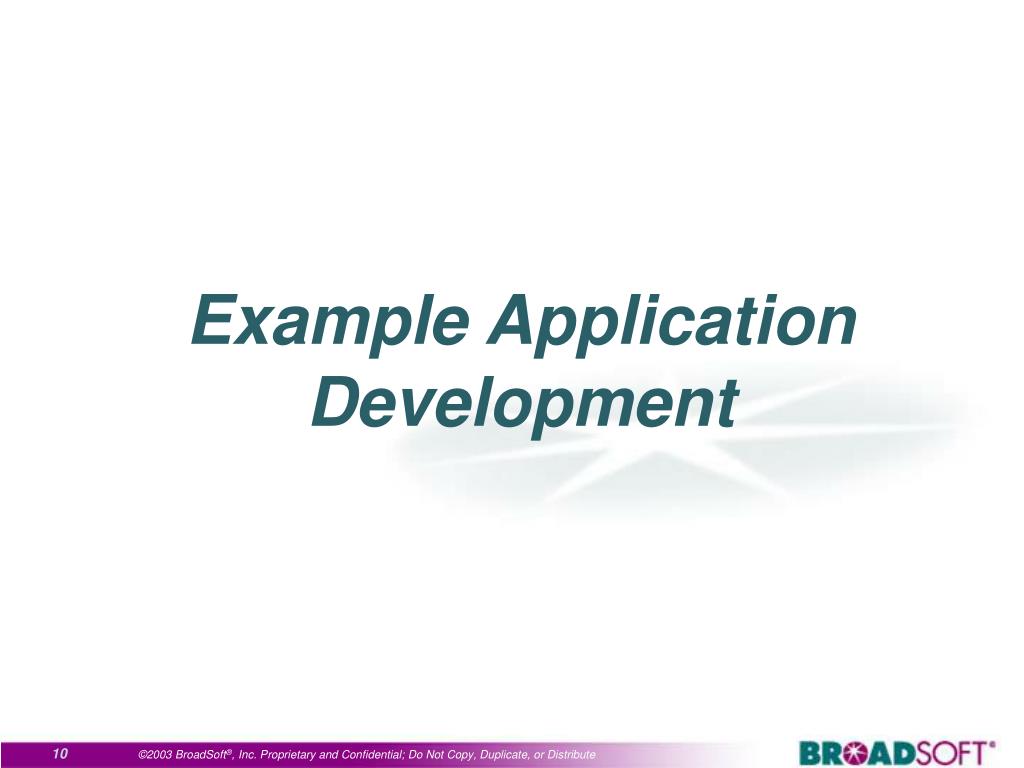 Example Application Development

10

©2003 BroadSoft®, Inc. Proprietary and Confidential; Do Not Copy, Duplicate, or Distribute

BROADSOFT®